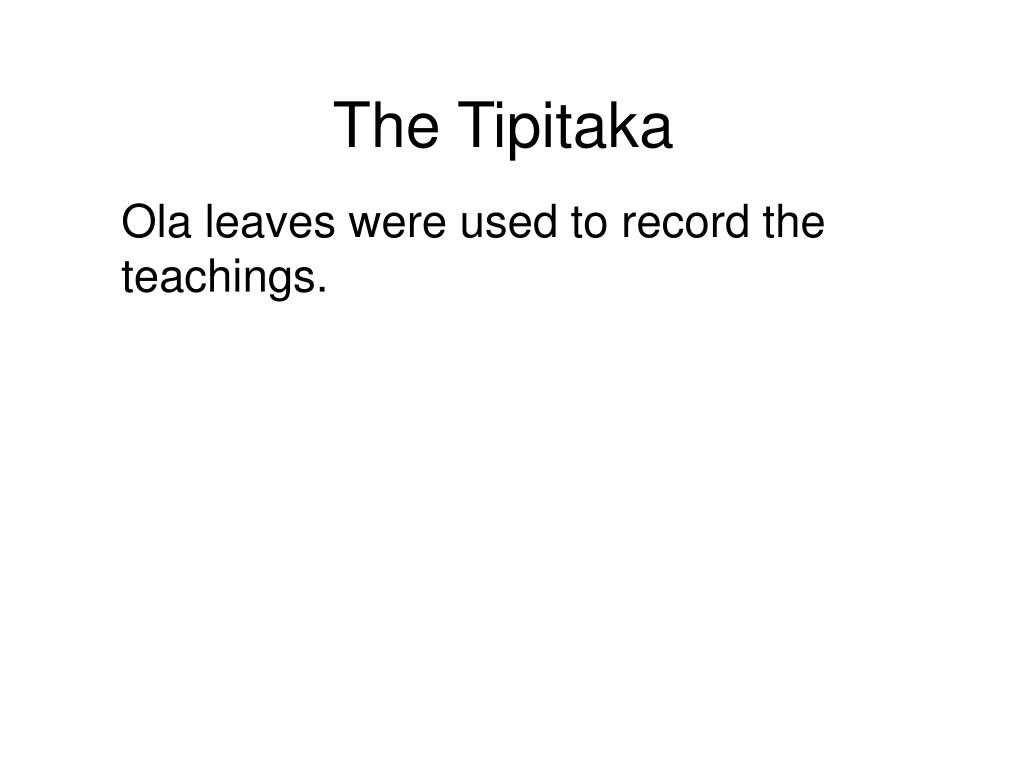 The Tipitaka

Ola leaves were used to record the teachings.